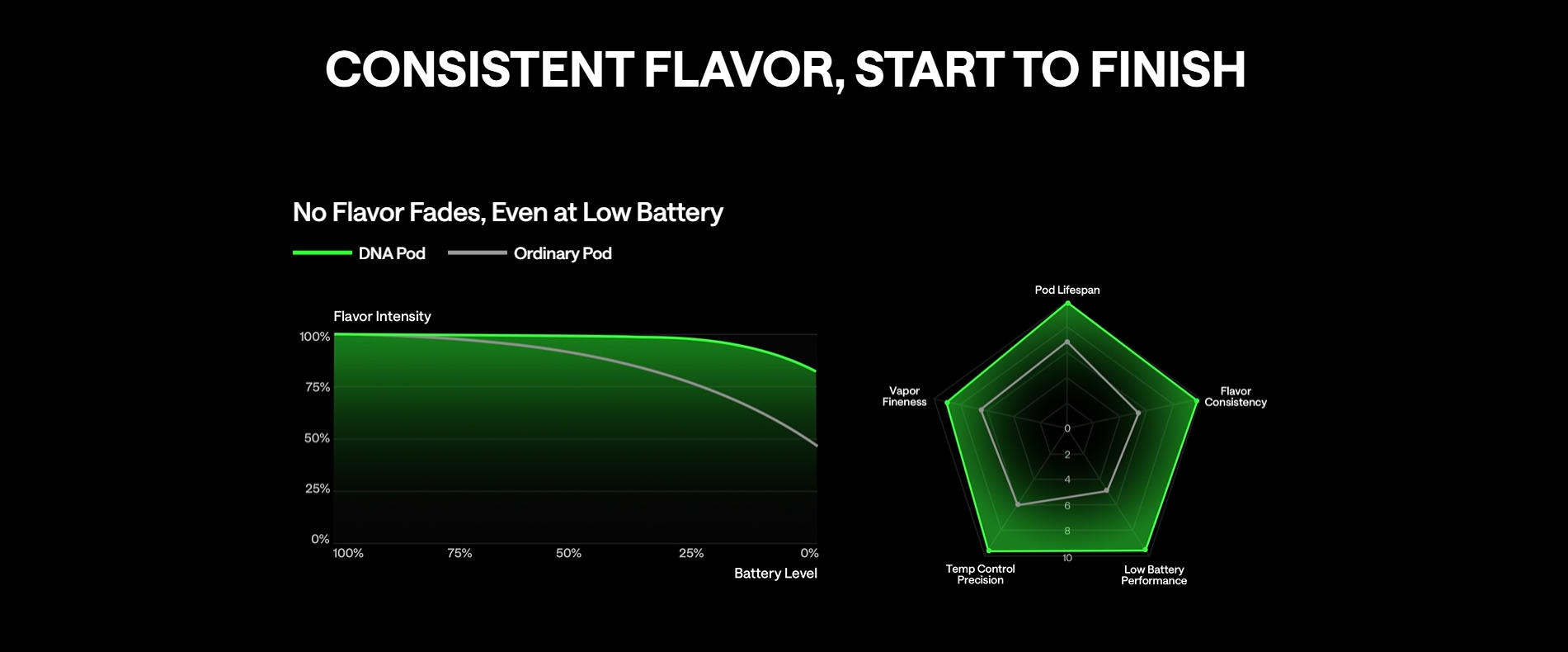 CONSISTENT FLAVOR, START TO FINISH

No Flavor Fades, Even at Low Battery

DNA Pod
Ordinary Pod

Flavor Intensity
100%
75%
50%
25%
0%
100%
75%
50%
25%
0%
Battery Level

Pod Lifespan
Flavor Consistency
Low Battery Performance
Temp Control Precision
Vapor Fineness
0
2
4
6
8
10